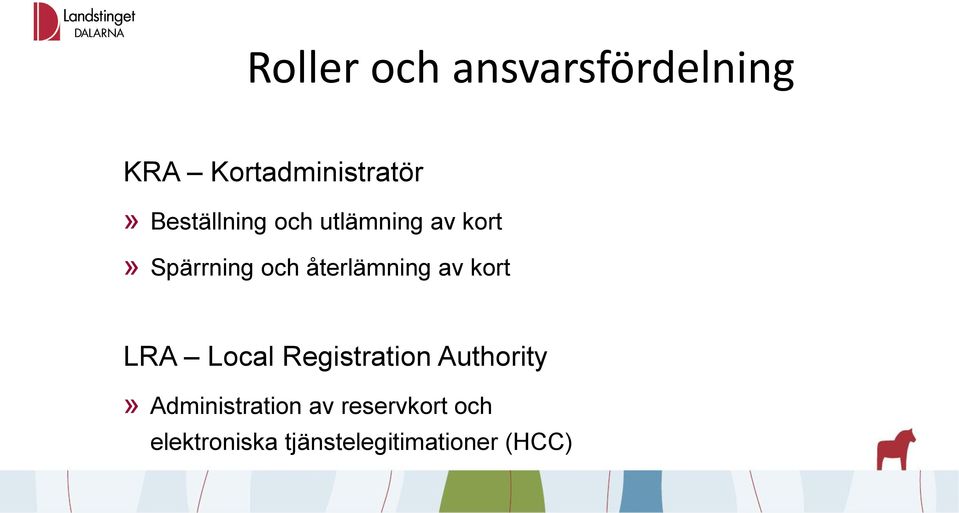 Landstinget
DALARNA

Roller och ansvarsfördelning

KRA – Kortadministratör

» Beställning och utlämning av kort

» Spärrning och återlämning av kort

LRA – Local Registration Authority

» Administration av reservkort och elektroniska tjänstelegitimationer (HCC)